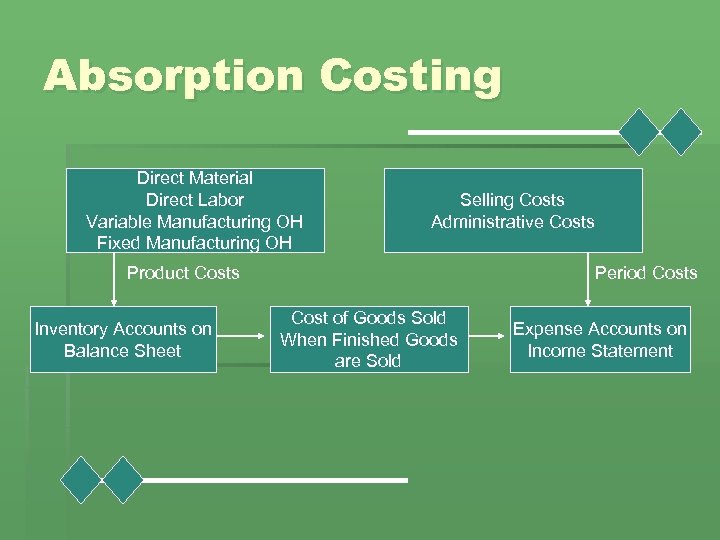 Absorption Costing

Direct Material
Direct Labor
Variable Manufacturing OH
Fixed Manufacturing OH

Selling Costs
Administrative Costs

Product Costs

Period Costs

Inventory Accounts on Balance Sheet

Cost of Goods Sold When Finished Goods are Sold

Expense Accounts on Income Statement